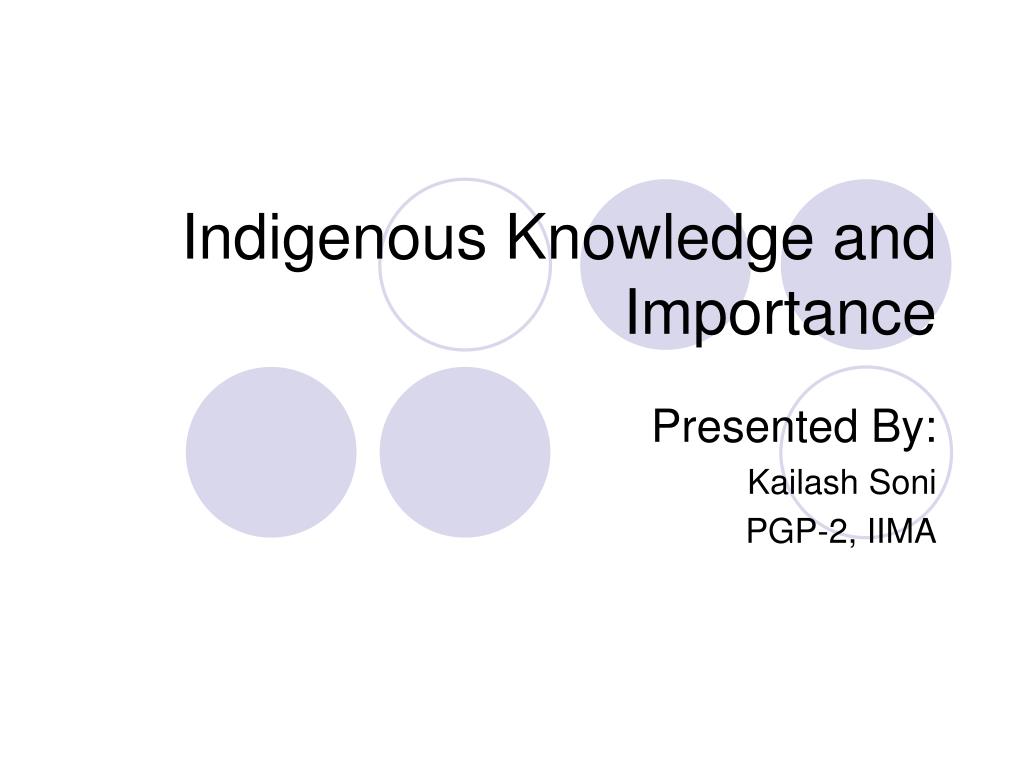 Indigenous Knowledge and Importance

Presented By:
Kailash Soni
PGP-2, IIMA